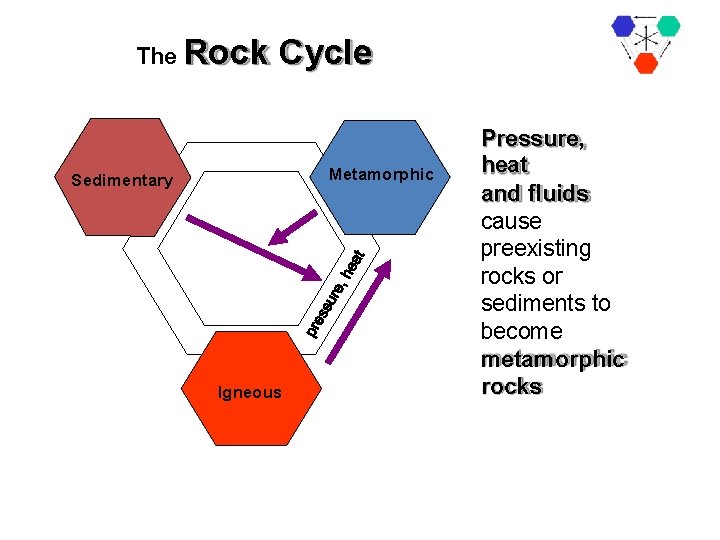 The Rock Cycle

Sedimentary

Metamorphic

pressure, heat

Igneous

Pressure, heat and fluids cause preexisting rocks or sediments to become metamorphic rocks